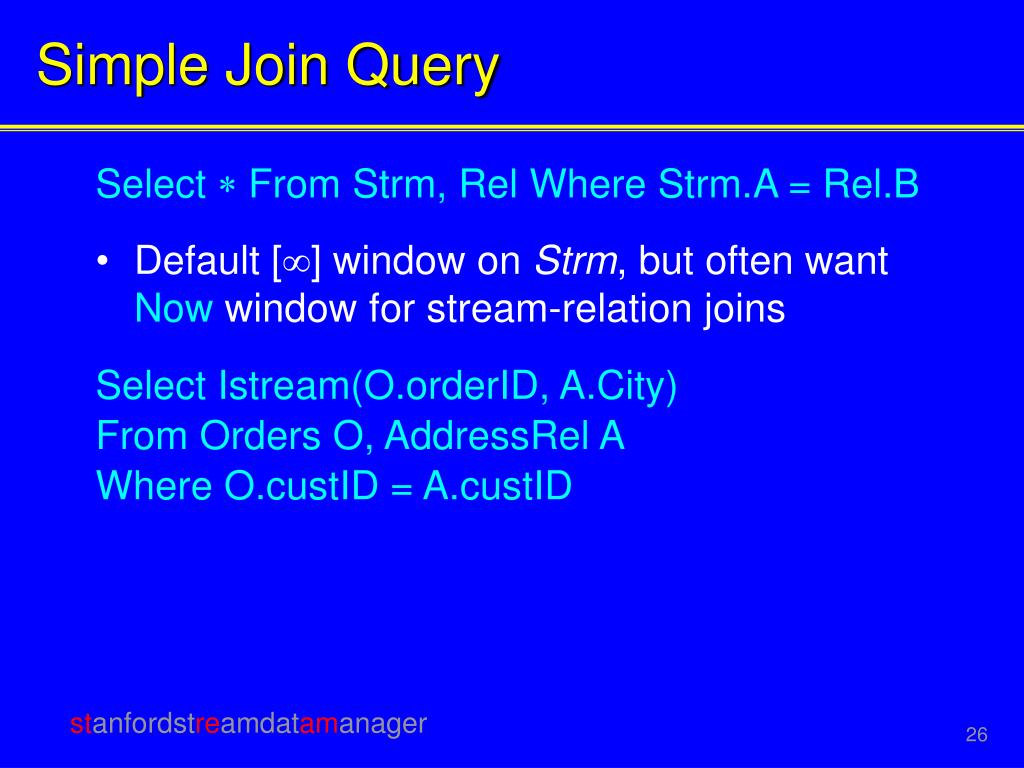 Simple Join Query

Select $*$ From Strm, Rel Where Strm.A = Rel.B

• Default [$\infty$] window on Strm, but often want Now window for stream-relation joins

Select Istream(O.orderID, A.City)
From Orders O, AddressRel A
Where O.custID = A.custID

stanfordstreamdatamanager

26